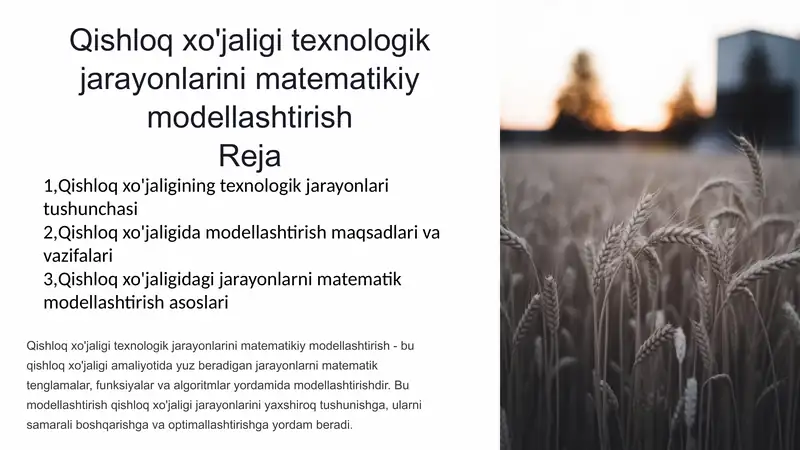 Qishloq xo'jaligi texnologik jarayonlarini matematikiy modellashtirish
Reja

1,Qishloq xo'jaligining texnologik jarayonlari tushunchasi
2,Qishloq xo'jaligida modellashtirish maqsadlari va vazifalari
3,Qishloq xo'jaligidagi jarayonlarni matematik modellashtirish asoslari

Qishloq xo'jaligi texnologik jarayonlarini matematikiy modellashtirish - bu qishloq xo'jaligi amaliyotida yuz beradigan jarayonlarni matematik tenglamalar, funksiyalar va algoritmlar yordamida modellashtirishdir. Bu modellashtirish qishloq xo'jaligi jarayonlarini yaxshiroq tushunishga, ularni samarali boshqarishga va optimallashtirishga yordam beradi.